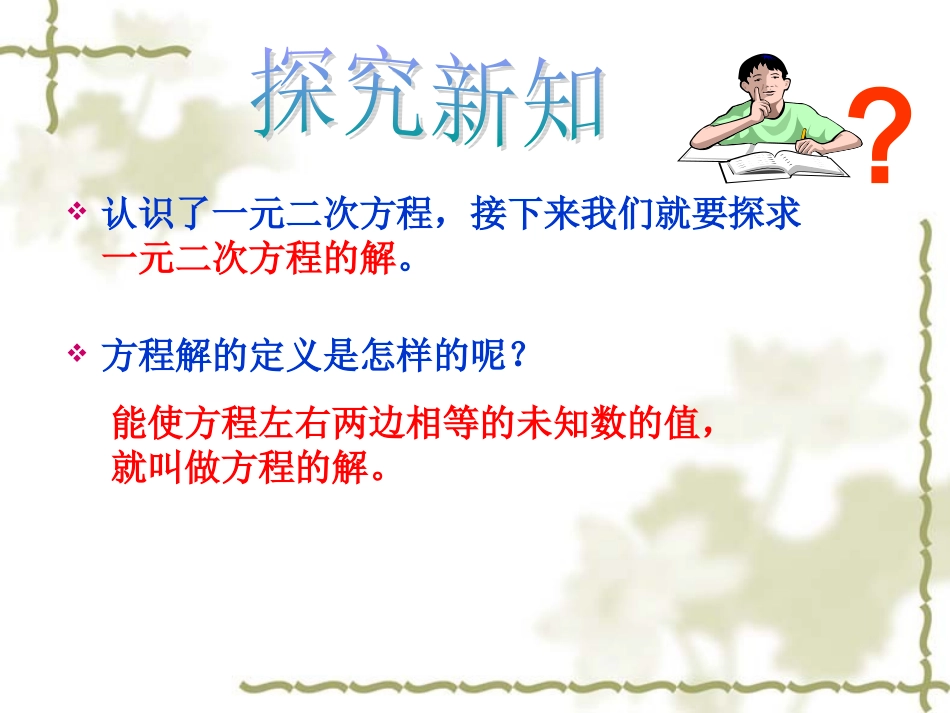 探究新知

?

❖ 认识了一元二次方程，接下来我们就要探求一元二次方程的解。

❖ 方程解的定义是怎样的呢？

能使方程左右两边相等的未知数的值，就叫做方程的解。